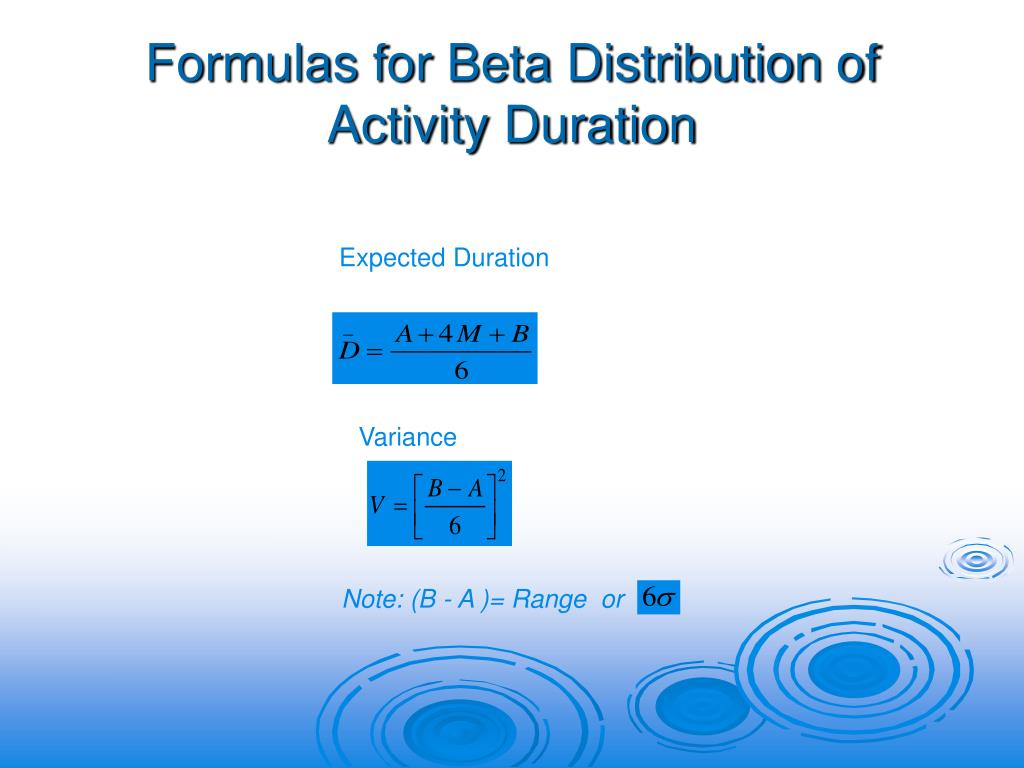 Formulas for Beta Distribution of Activity Duration

Expected Duration

$\bar{D} = \frac{A + 4M + B}{6}$

Variance

$V = \left[\frac{B - A}{6}\right]^2$

Note: (B - A )= Range or $6\sigma$